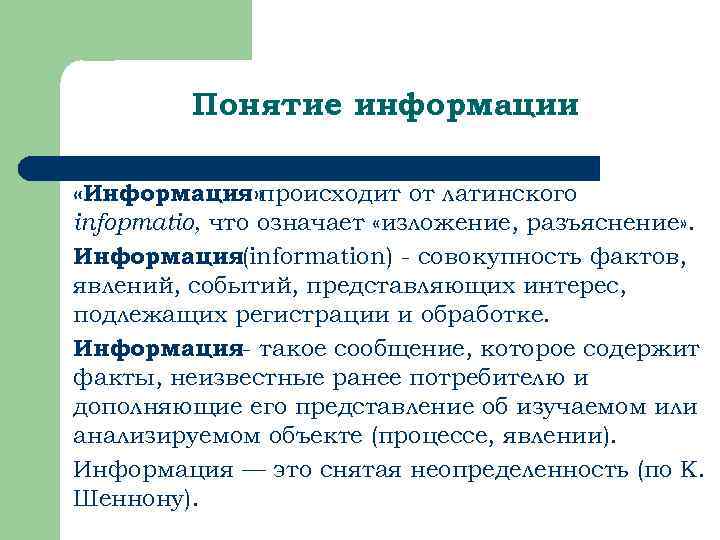 Понятие информации

«Информация»происходит от латинского infopmatio, что означает «изложение, разъяснение».

Информация(information) - совокупность фактов, явлений, событий, представляющих интерес, подлежащих регистрации и обработке.

Информация- такое сообщение, которое содержит факты, неизвестные ранее потребителю и дополняющие его представление об изучаемом или анализируемом объекте (процессе, явлении).

Информация — это снятая неопределенность (по К. Шеннону).